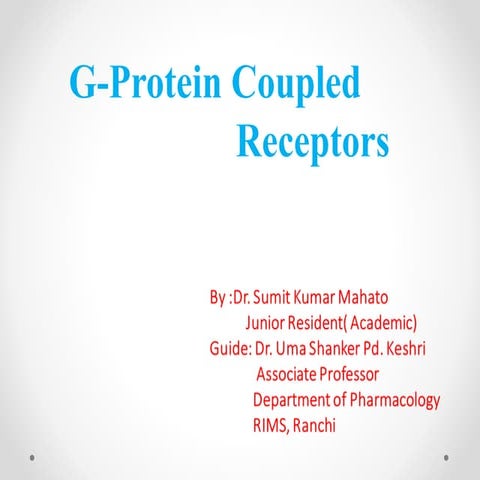 G-Protein Coupled Receptors

By :Dr. Sumit Kumar Mahato
Junior Resident( Academic)
Guide: Dr. Uma Shanker Pd. Keshri
Associate Professor
Department of Pharmacology
RIMS, Ranchi